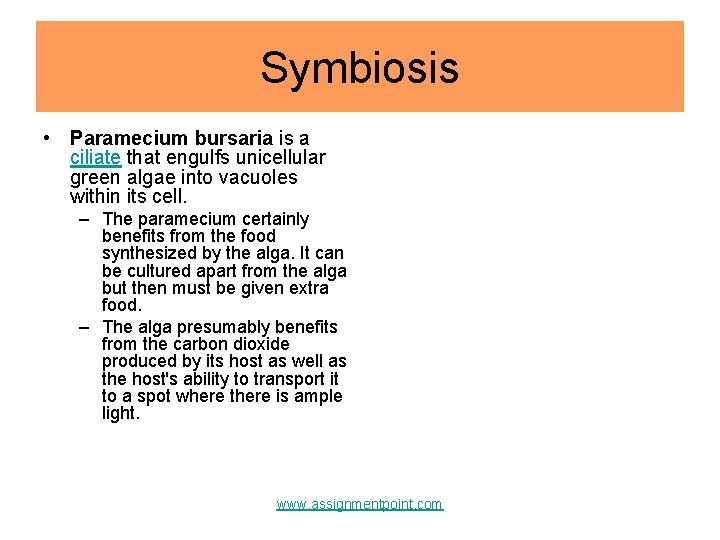 Symbiosis

• Paramecium bursaria is a ciliate that engulfs unicellular green algae into vacuoles within its cell.

– The paramecium certainly benefits from the food synthesized by the alga. It can be cultured apart from the alga but then must be given extra food.

– The alga presumably benefits from the carbon dioxide produced by its host as well as the host's ability to transport it to a spot where there is ample light.

www.assignmentpoint.com